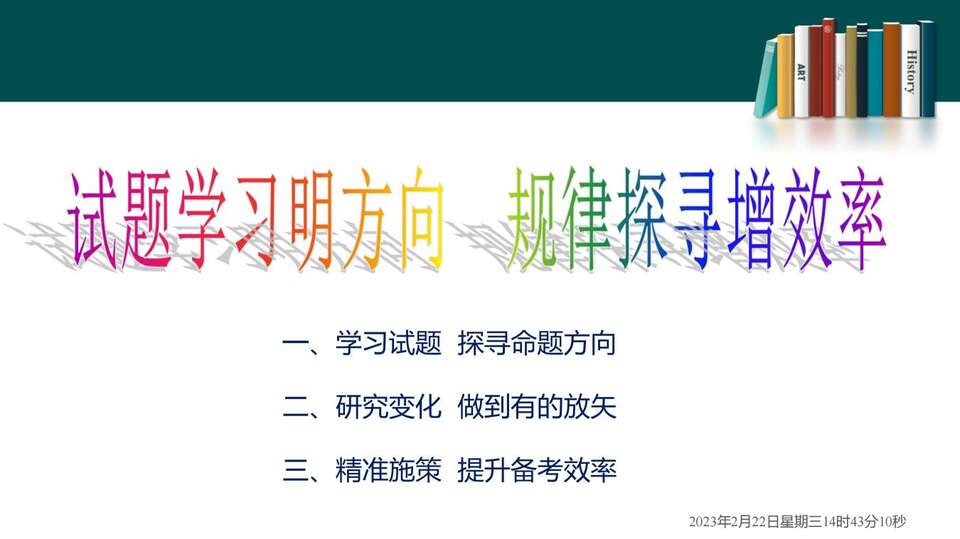 ART

History

试题学习明方向　规律探寻增效率

一、学习试题 探寻命题方向

二、研究变化 做到有的放矢

三、精准施策 提升备考效率

2023年2月22日星期三14时43分10秒